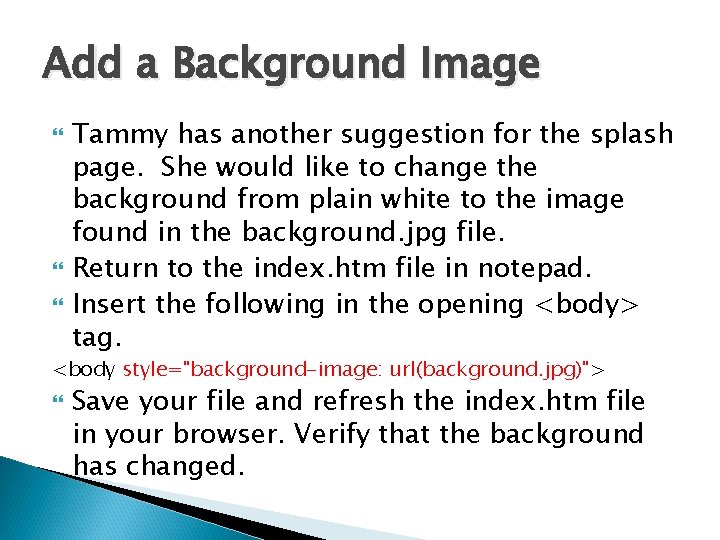 Add a Background Image

Tammy has another suggestion for the splash page. She would like to change the background from plain white to the image found in the background.jpg file.

Return to the index.htm file in notepad.

Insert the following in the opening <body> tag.

<body style="background-image: url(background.jpg)">

Save your file and refresh the index.htm file in your browser. Verify that the background has changed.